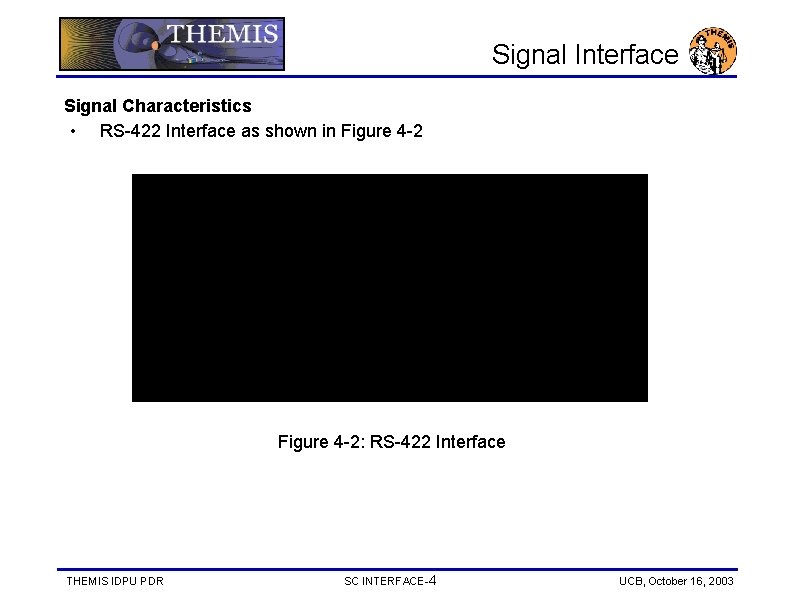 THEMIS

Signal Interface

THEMIS

Signal Characteristics

• RS-422 Interface as shown in Figure 4-2

Figure 4-2: RS-422 Interface

THEMIS IDPU PDR

SC INTERFACE-4

UCB, October 16, 2003